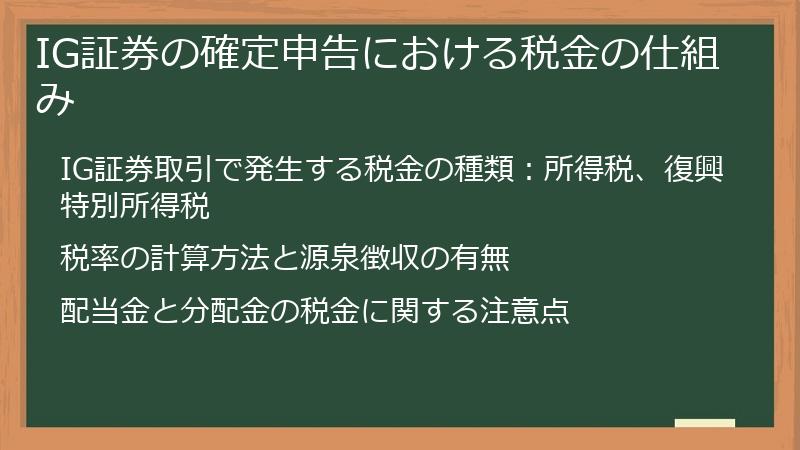 IG証券の確定申告における税金の仕組み

IG証券取引で発生する税金の種類：所得税、復興特別所得税

税率の計算方法と源泉徴収の有無

配当金と分配金の税金に関する注意点